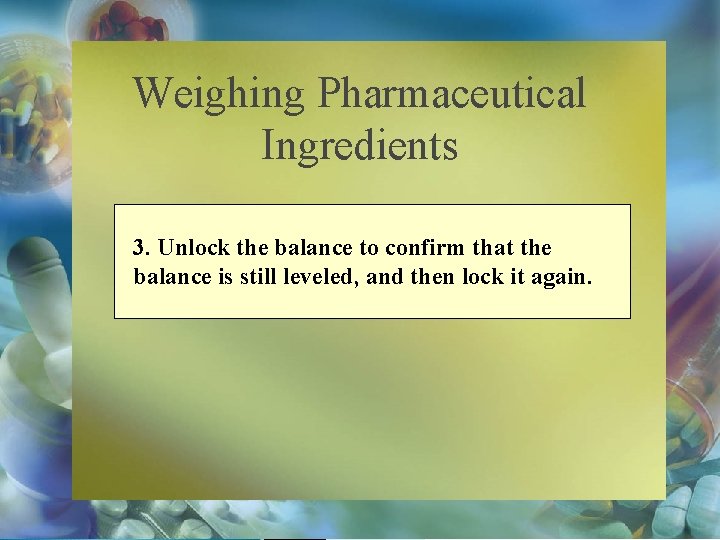 Weighing Pharmaceutical Ingredients

3. Unlock the balance to confirm that the balance is still leveled, and then lock it again.